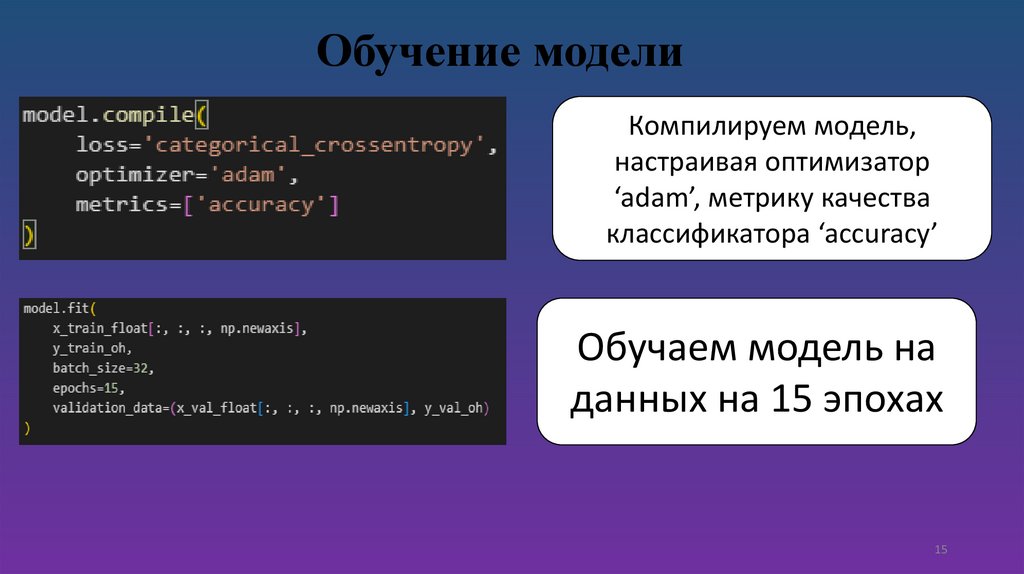 Обучение модели

model.compile(
    loss='categorical_crossentropy',
    optimizer='adam',
    metrics=['accuracy']
)

Компилируем модель, настраивая оптимизатор ‘adam’, метрику качества классификатора ‘accuracy’

model.fit(
    x_train_float[:, :, :, np.newaxis],
    y_train_oh,
    batch_size=32,
    epochs=15,
    validation_data=(x_val_float[:, :, :, np.newaxis], y_val_oh)
)

Обучаем модель на данных на 15 эпохах

15